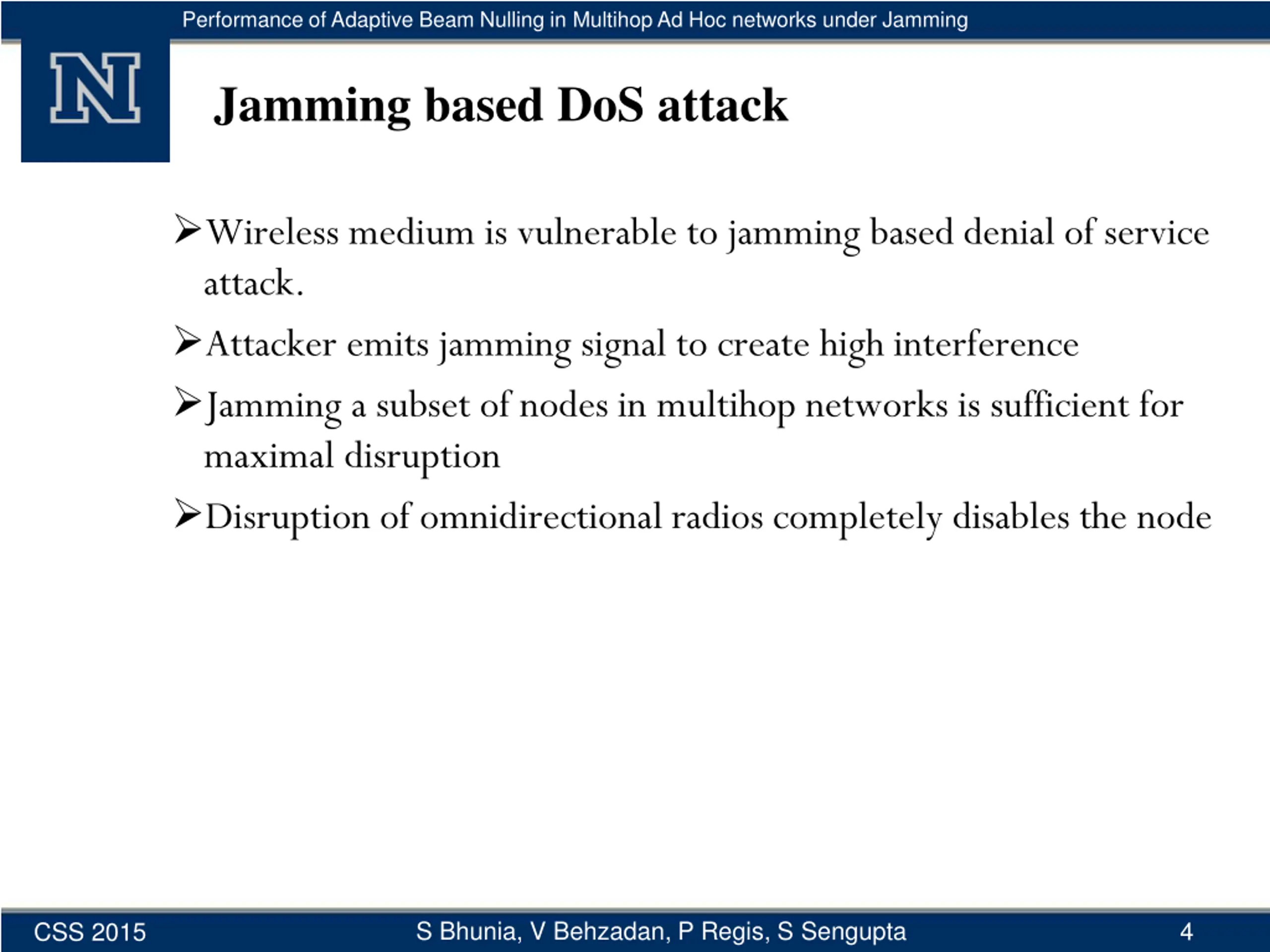 Performance of Adaptive Beam Nulling in Multihop Ad Hoc networks under Jamming

N

Jamming based DoS attack

➢Wireless medium is vulnerable to jamming based denial of service attack.

➢Attacker emits jamming signal to create high interference

➢Jamming a subset of nodes in multihop networks is sufficient for maximal disruption

➢Disruption of omnidirectional radios completely disables the node

CSS 2015

S Bhunia, V Behzadan, P Regis, S Sengupta

4